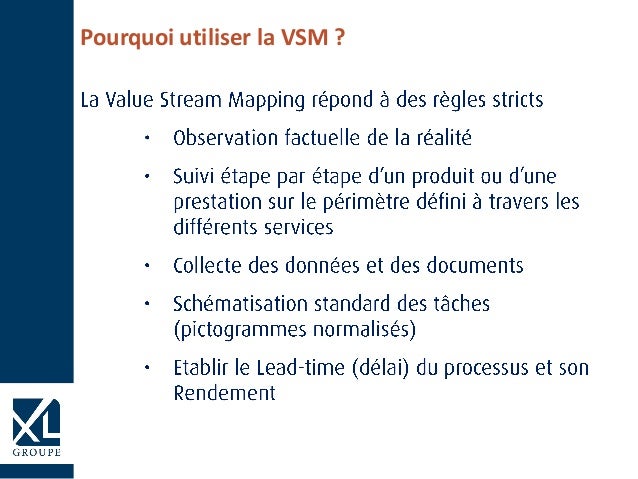 Pourquoi utiliser la VSM ?

La Value Stream Mapping répond à des règles stricts

• Observation factuelle de la réalité

• Suivi étape par étape d'un produit ou d'une prestation sur le périmètre défini à travers les différents services

• Collecte des données et des documents

• Schématisation standard des tâches (pictogrammes normalisés)

• Etablir le Lead-time (délai) du processus et son Rendement

XL
GROUPE